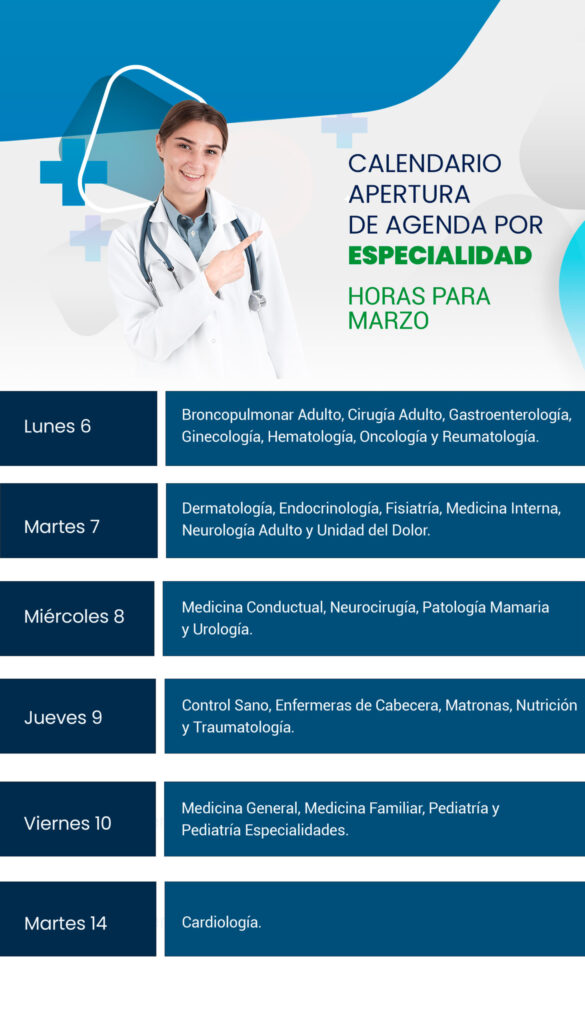 CALENDARIO APERTURA DE AGENDA POR ESPECIALIDAD

HORAS PARA MARZO

| Lunes 6 | Broncopulmonar Adulto, Cirugía Adulto, Gastroenterología, Ginecología, Hematología, Oncología y Reumatología. |
|---|---|
| Martes 7 | Dermatología, Endocrinología, Fisiatría, Medicina Interna, Neurología Adulto y Unidad del Dolor. |
| Miércoles 8 | Medicina Conductual, Neurocirugía, Patología Mamaria y Urología. |
| Jueves 9 | Control Sano, Enfermeras de Cabecera, Matronas, Nutrición y Traumatología. |
| Viernes 10 | Medicina General, Medicina Familiar, Pediatría y Pediatría Especialidades. |
| Martes 14 | Cardiología. |